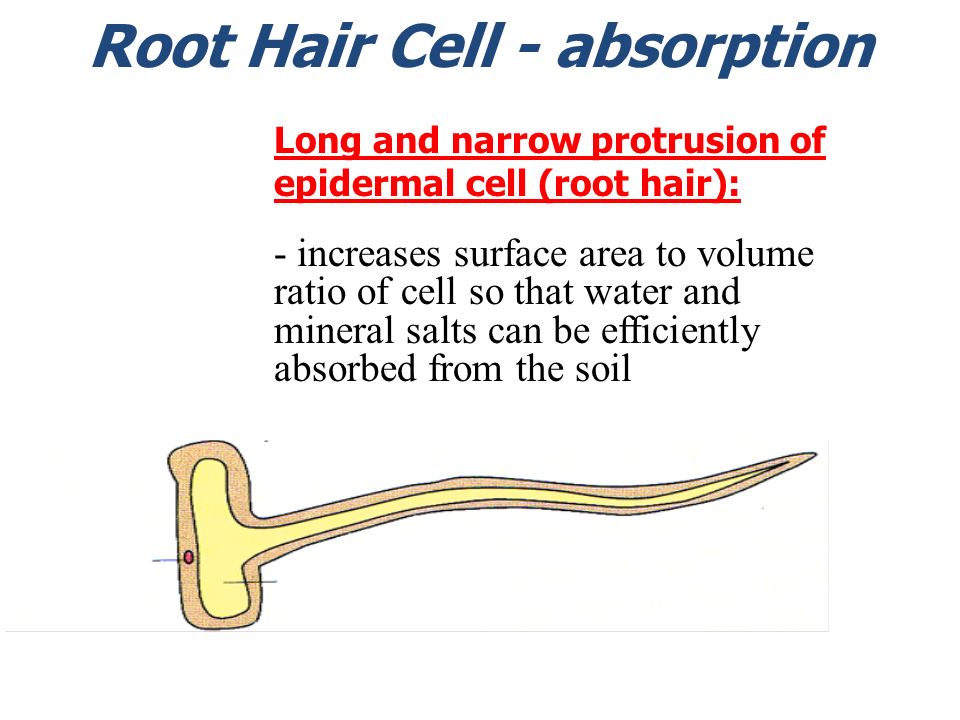 Root Hair Cell - absorption

Long and narrow protrusion of epidermal cell (root hair):

- increases surface area to volume ratio of cell so that water and mineral salts can be efficiently absorbed from the soil